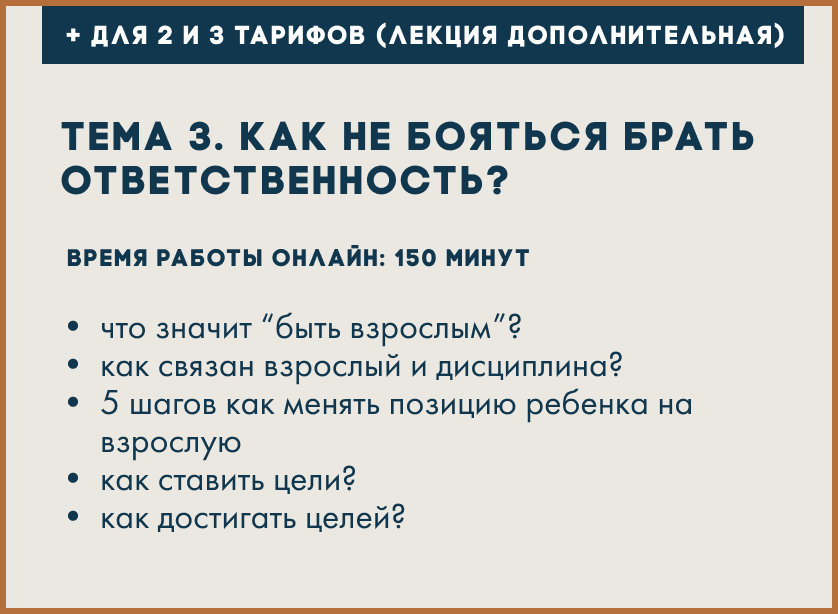 + ДЛЯ 2 И 3 ТАРИФОВ (ЛЕКЦИЯ ДОПОЛНИТЕЛЬНАЯ)

ТЕМА 3. КАК НЕ БОЯТЬСЯ БРАТЬ ОТВЕТСТВЕННОСТЬ?

ВРЕМЯ РАБОТЫ ОНЛАЙН: 150 МИНУТ

• что значит “быть взрослым”?
• как связан взрослый и дисциплина?
• 5 шагов как менять позицию ребенка на взрослую
• как ставить цели?
• как достигать целей?